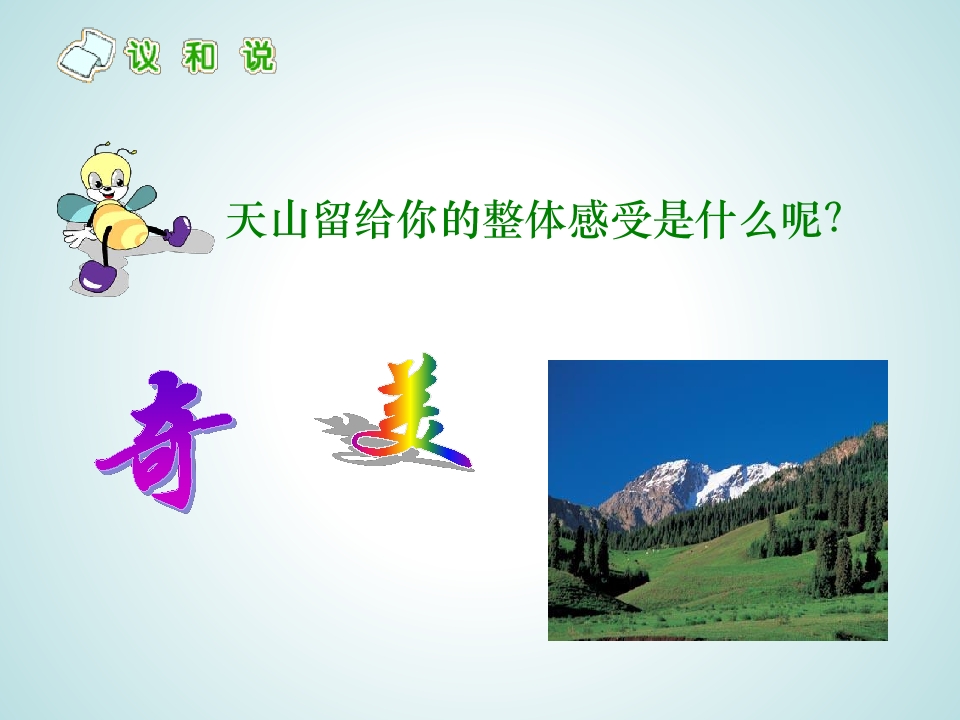 议 和 说

天山留给你的整体感受是什么呢?

奇 美